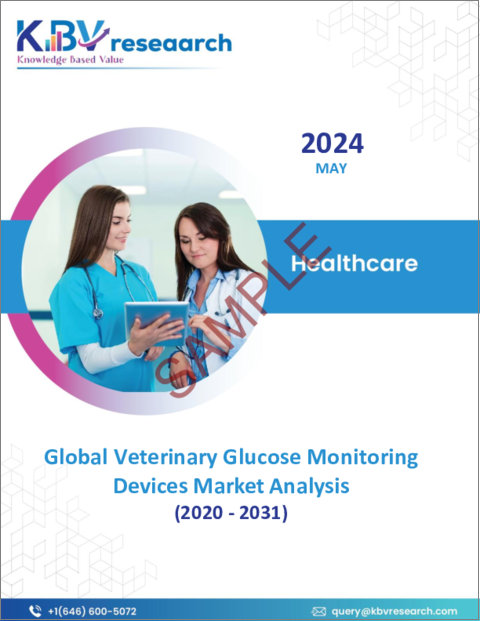 KBV research
Knowledge Based Value

2024
MAY

Healthcare

SAMPLE

Global Veterinary Glucose Monitoring Devices Market Analysis
(2020 - 2031)

+1(646) 600-5072

query@kbvresearch.com